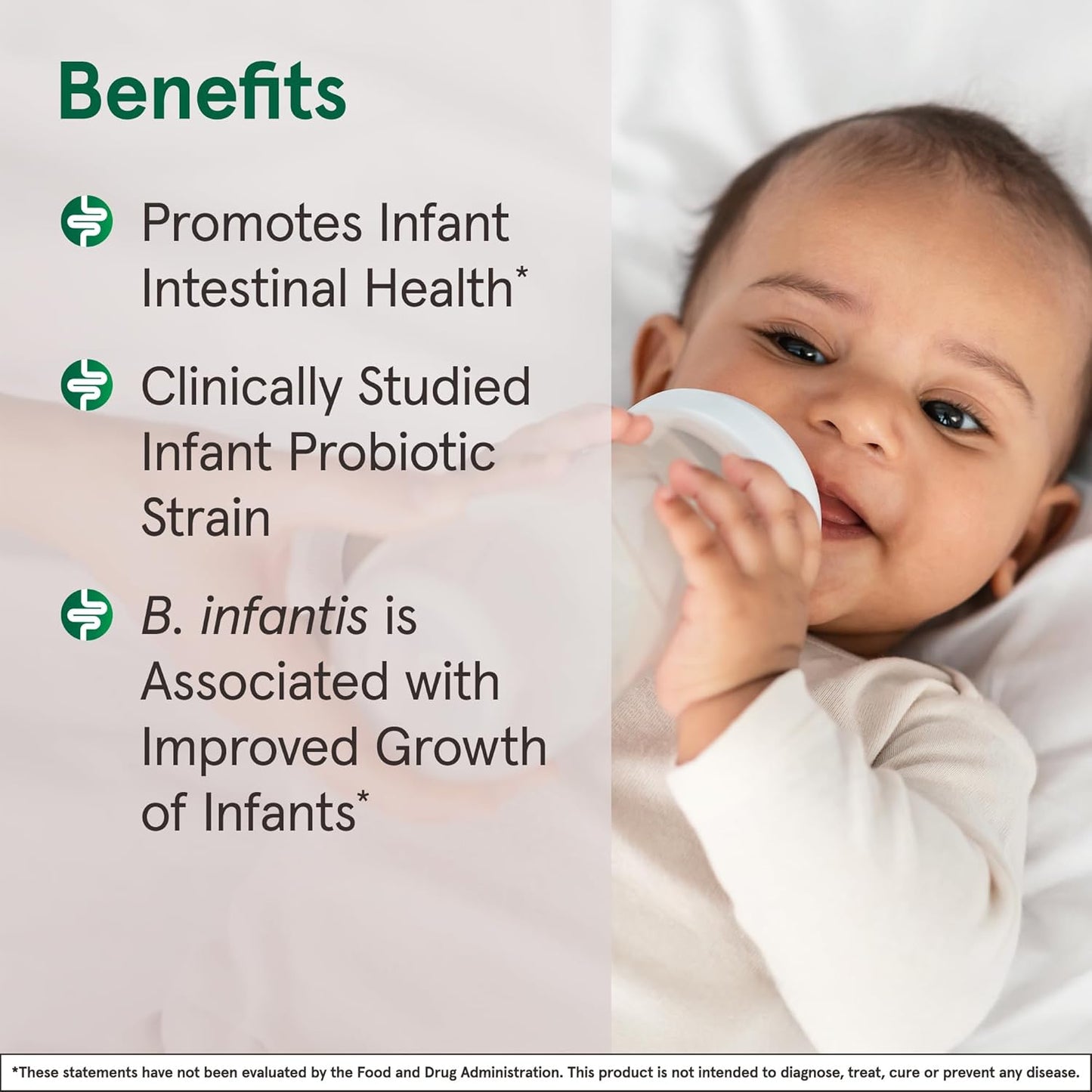 Benefits

Promotes Infant Intestinal Health*

Clinically Studied Infant Probiotic Strain

B. infantis is Associated with Improved Growth of Infants*

*These statements have not been evaluated by the Food and Drug Administration. This product is not intended to diagnose, treat, cure or prevent any disease.